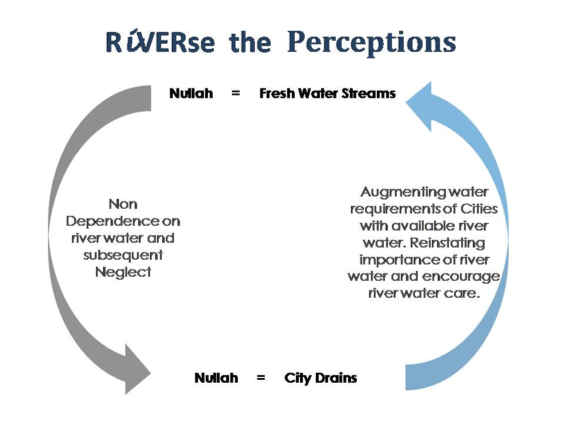 RiVERse the Perceptions

Nullah = Fresh Water Streams

Non Dependence on river water and subsequent Neglect

Augmenting water requirements of Cities with available river water. Reinstating importance of river water and encourage river water care.

Nullah = City Drains